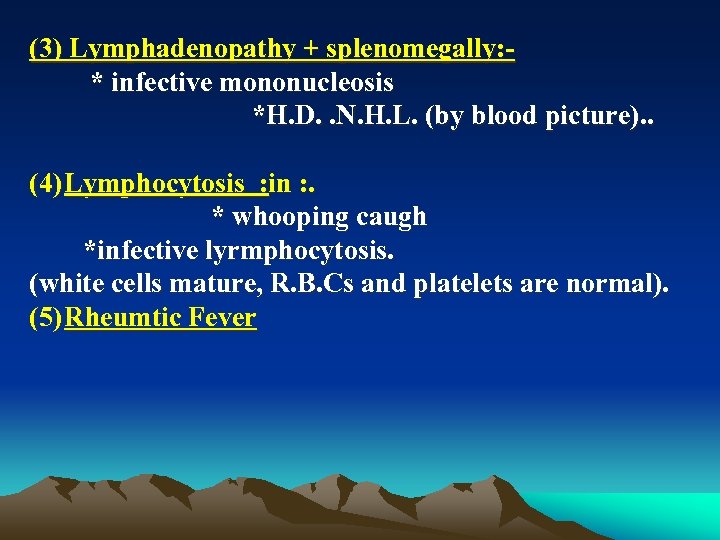 (3) Lymphadenopathy + splenomegally:-
* infective mononucleosis
*H.D. .N.H.L. (by blood picture)..

(4)Lymphocytosis :in :.
* whooping caugh
*infective lyrmphocytosis.
(white cells mature, R.B.Cs and platelets are normal).
(5)Rheumtic Fever